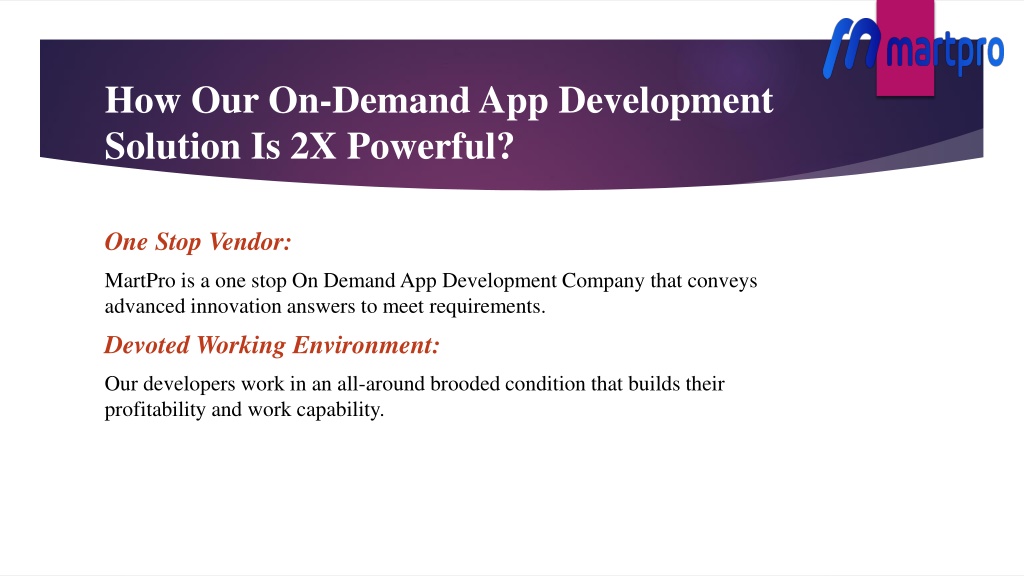 martpro

How Our On-Demand App Development Solution Is 2X Powerful?

One Stop Vendor:

MartPro is a one stop On Demand App Development Company that conveys advanced innovation answers to meet requirements.

Devoted Working Environment:

Our developers work in an all-around brooded condition that builds their profitability and work capability.